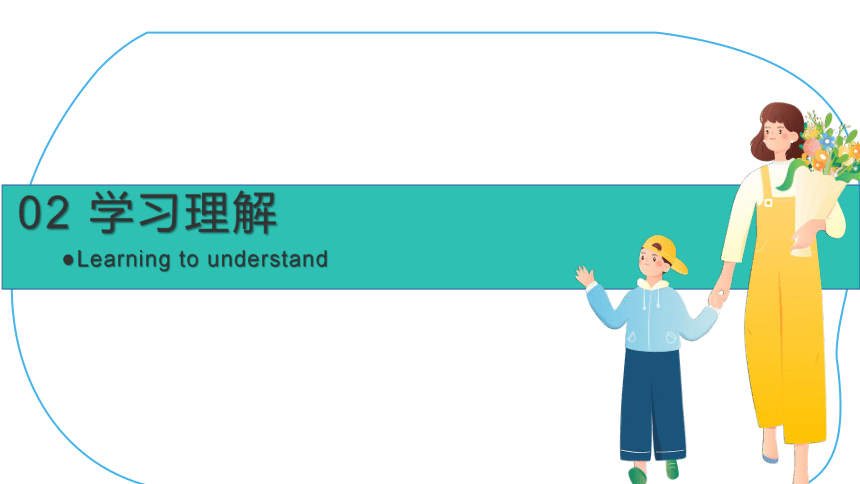 02 学习理解

●Learning to understand